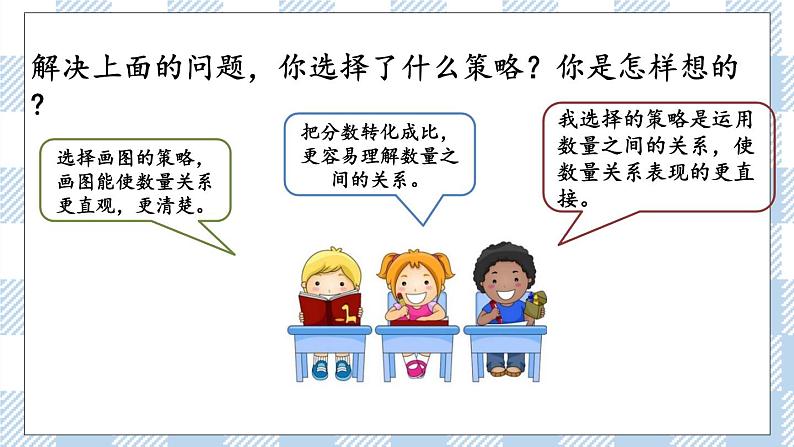 解决上面的问题，你选择了什么策略？你是怎样想的？

选择画图的策略，画图能使数量关系更直观，更清楚。

把分数转化成比，更容易理解数量之间的关系。

我选择的策略是运用数量之间的关系，使数量关系表现的更直接。